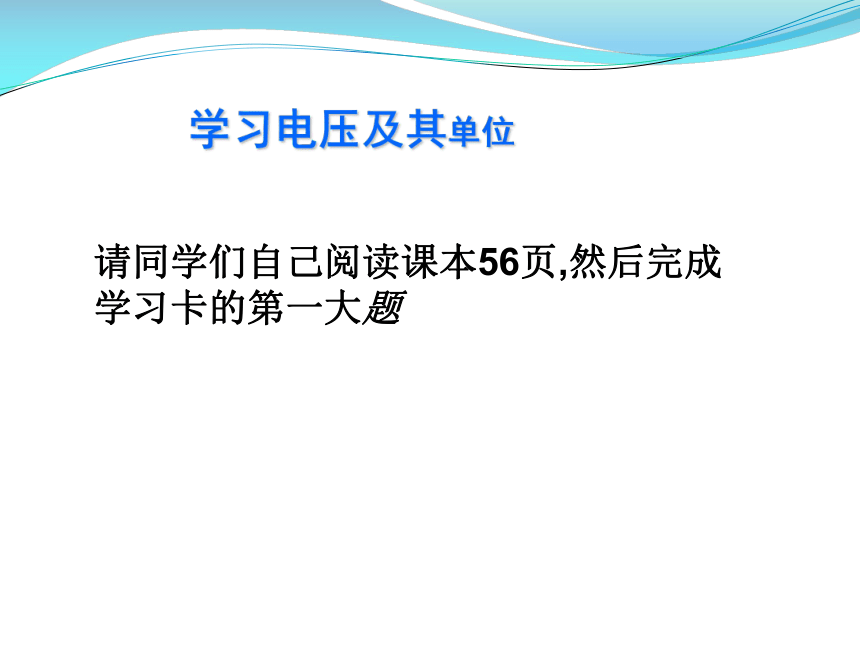 学习电压及其单位

请同学们自己阅读课本56页,然后完成学习卡的第一大题